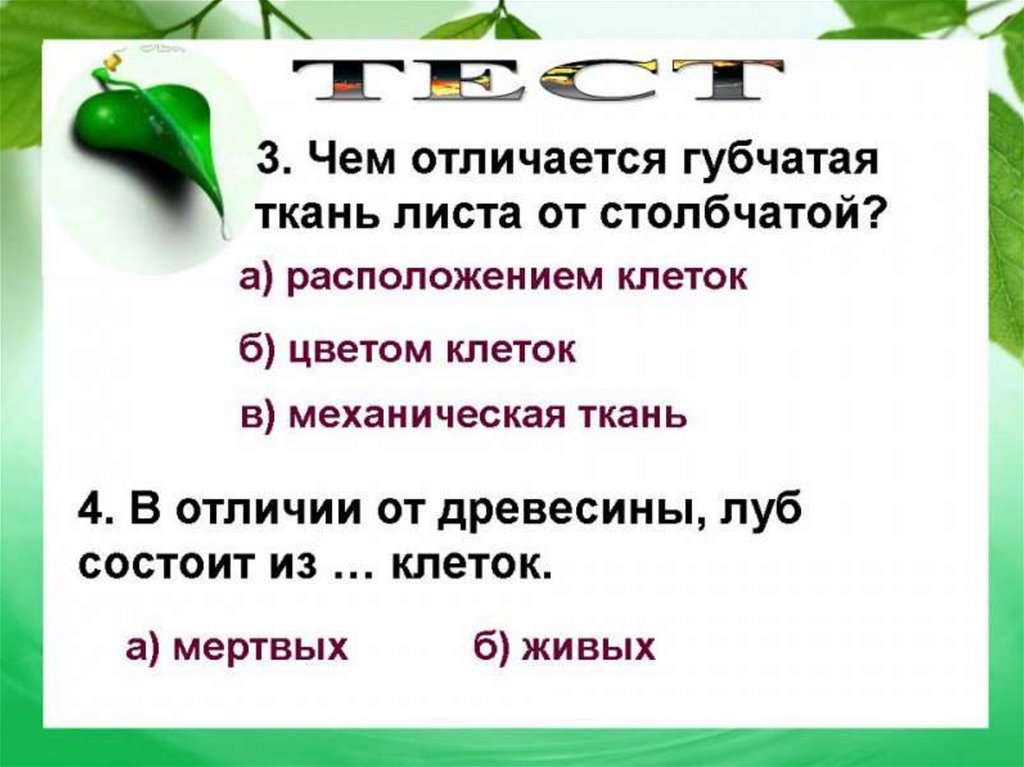 ТЕСТ

3. Чем отличается губчатая ткань листа от столбчатой?

а) расположением клеток

б) цветом клеток

в) механическая ткань

4. В отличии от древесины, луб состоит из … клеток.

а) мертвых б) живых